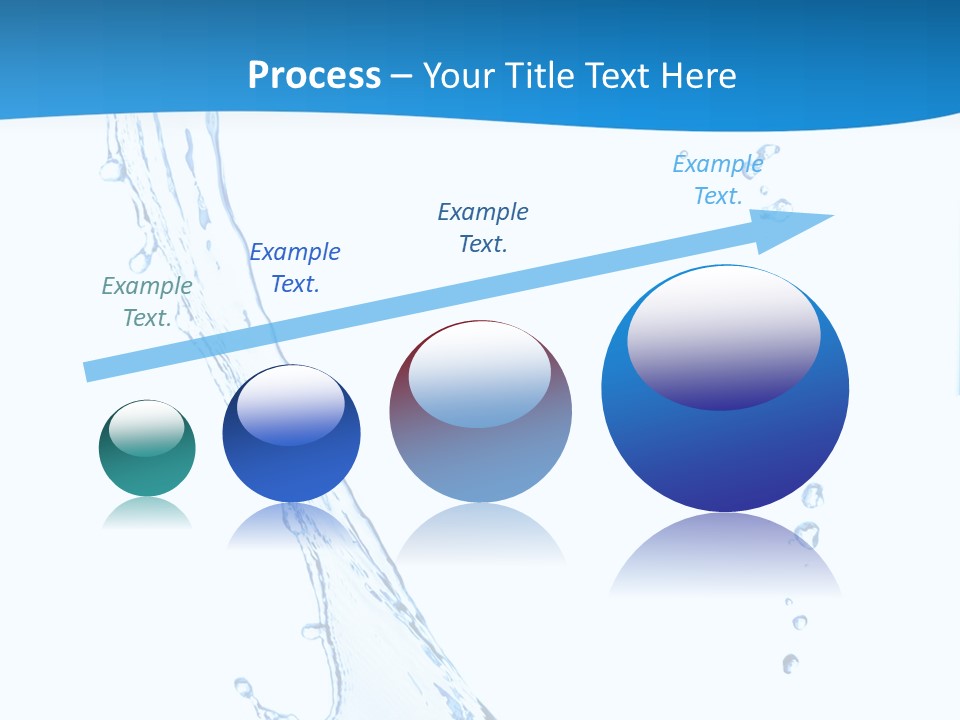 Process – Your Title Text Here

Example Text.

Example Text.

Example Text.

Example Text.